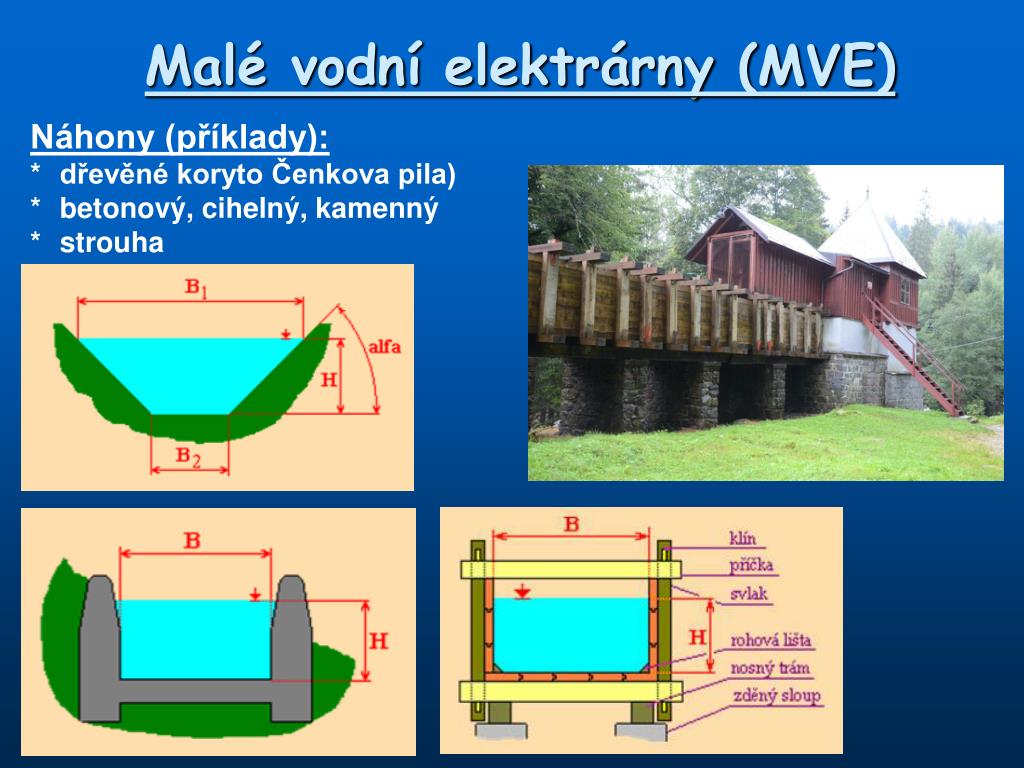 Malé vodní elektrárny (MVE)

Náhony (příklady):
* dřevěné koryto Čenkova pila)
* betonový, cihelný, kamenný
* strouha

$B_1$
alfa
H
$B_2$

B
H

B
klín
příčka
svlak
H
rohová lišta
nosný trám
zděný sloup